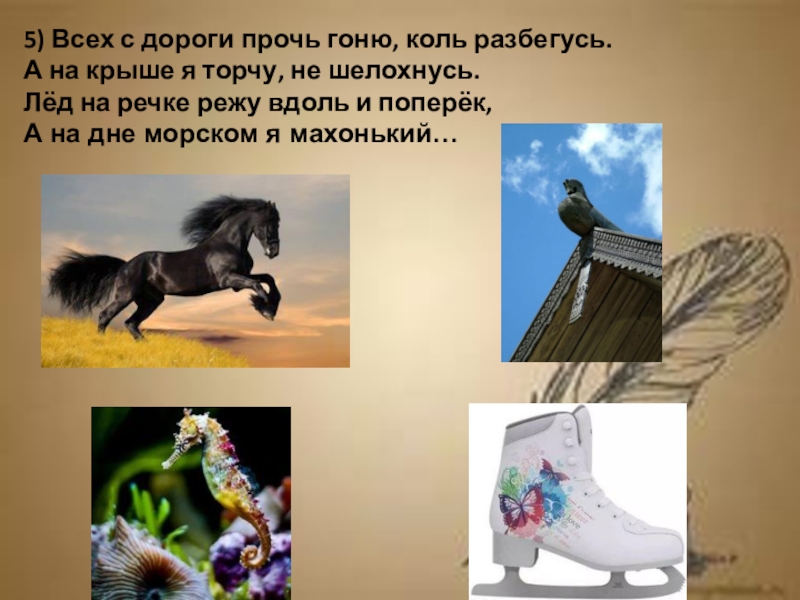 5) Всех с дороги прочь гоню, коль разбегусь.
А на крыше я торчу, не шелохнусь.
Лёд на речке режу вдоль и поперёк,
А на дне морском я махонький…